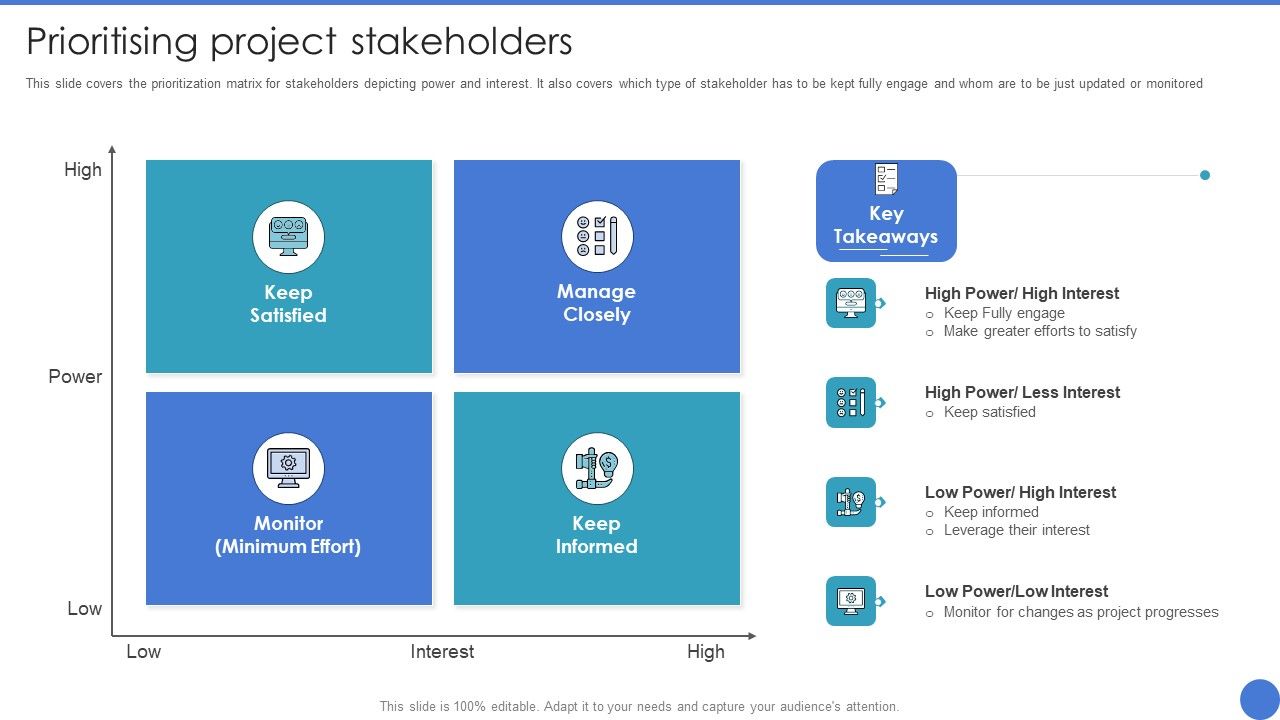 Prioritising project stakeholders

This slide covers the prioritization matrix for stakeholders depicting power and interest. It also covers which type of stakeholder has to be kept fully engage and whom are to be just updated or monitored

High

Power

Low

Keep Satisfied

Manage Closely

Monitor (Minimum Effort)

Keep Informed

Low

Interest

High

Key Takeaways

High Power/ High Interest
o Keep Fully engage
o Make greater efforts to satisfy

High Power/ Less Interest
o Keep satisfied

Low Power/ High Interest
o Keep informed
o Leverage their interest

Low Power/Low Interest
o Monitor for changes as project progresses

This slide is 100% editable. Adapt it to your needs and capture your audience's attention.